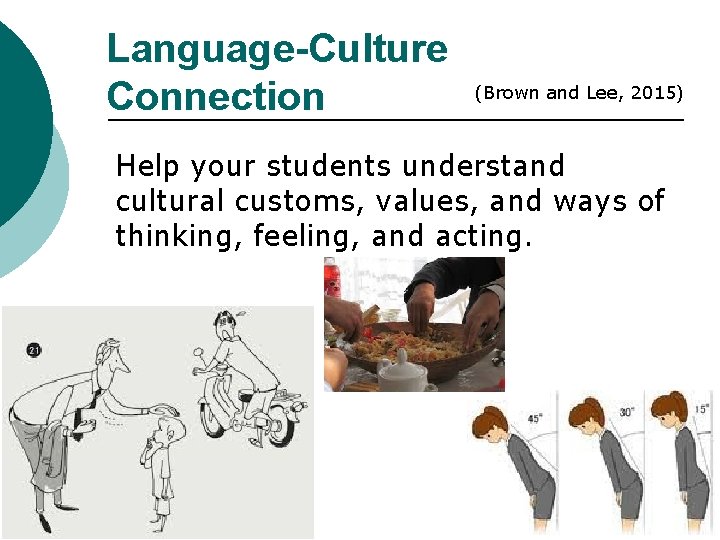 Language-Culture Connection

(Brown and Lee, 2015)

Help your students understand cultural customs, values, and ways of thinking, feeling, and acting.

21

45°

30°

15°